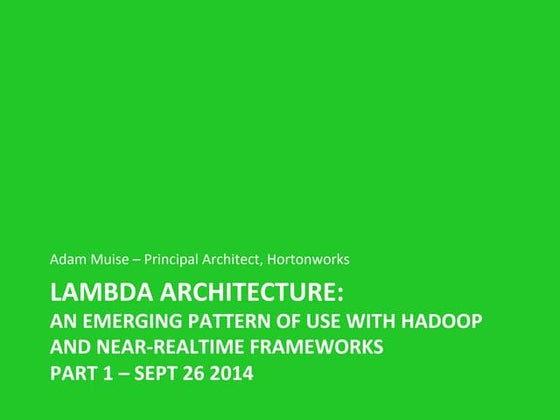 Adam Muise – Principal Architect, Hortonworks

LAMBDA ARCHITECTURE:
AN EMERGING PATTERN OF USE WITH HADOOP AND NEAR-REALTIME FRAMEWORKS
PART 1 – SEPT 26 2014